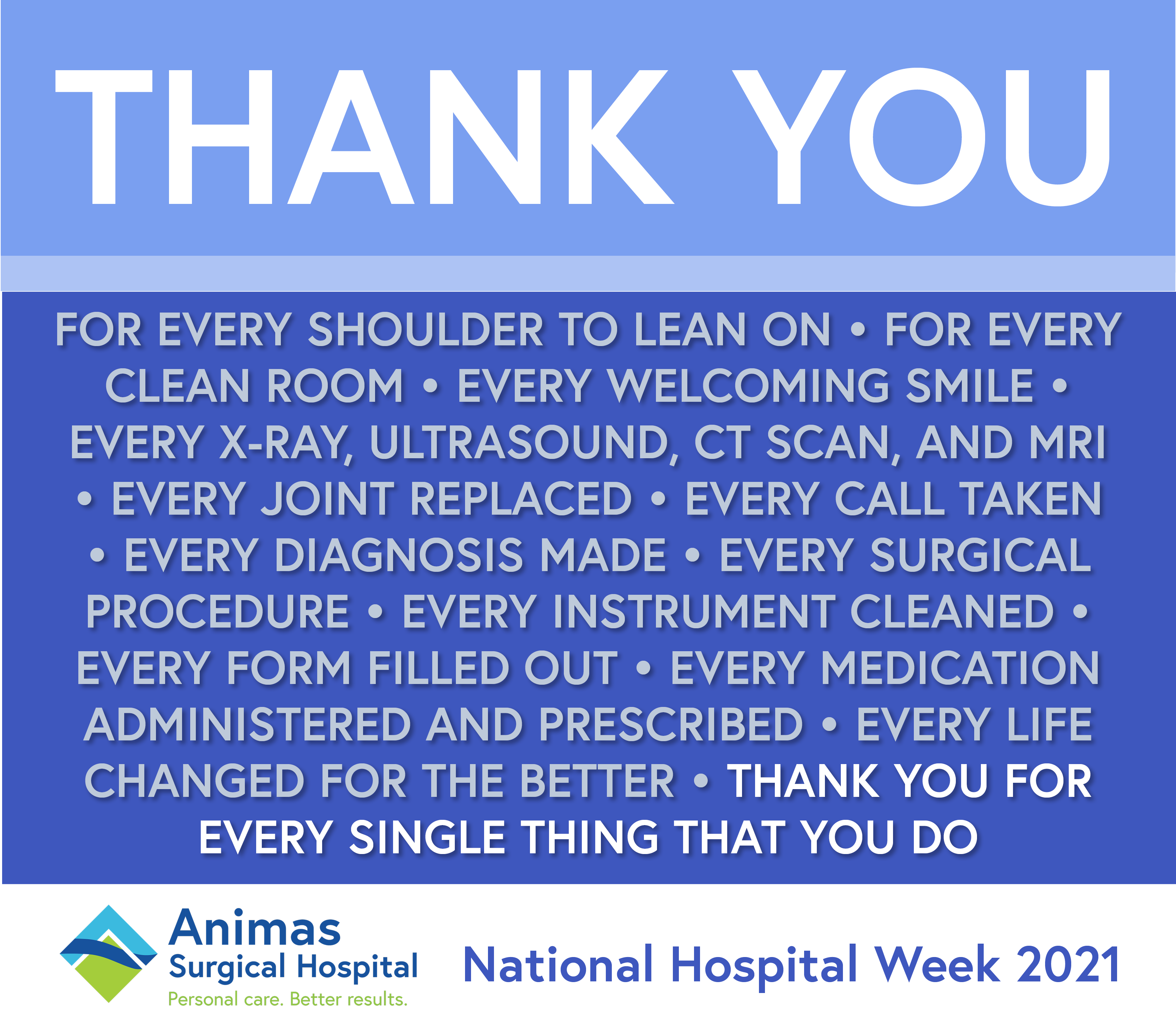 THANK YOU

FOR EVERY SHOULDER TO LEAN ON • FOR EVERY CLEAN ROOM • EVERY WELCOMING SMILE • EVERY X-RAY, ULTRASOUND, CT SCAN, AND MRI • EVERY JOINT REPLACED • EVERY CALL TAKEN • EVERY DIAGNOSIS MADE • EVERY SURGICAL PROCEDURE • EVERY INSTRUMENT CLEANED • EVERY FORM FILLED OUT • EVERY MEDICATION ADMINISTERED AND PRESCRIBED • EVERY LIFE CHANGED FOR THE BETTER • THANK YOU FOR EVERY SINGLE THING THAT YOU DO

Animas Surgical Hospital
Personal care. Better results.

National Hospital Week 2021